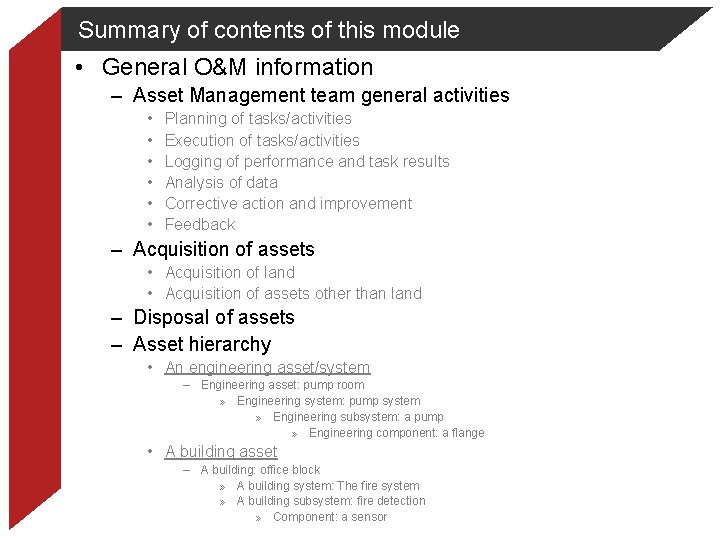 Summary of contents of this module

• General O&M information
– Asset Management team general activities
• Planning of tasks/activities
• Execution of tasks/activities
• Logging of performance and task results
• Analysis of data
• Corrective action and improvement
• Feedback
– Acquisition of assets
• Acquisition of land
• Acquisition of assets other than land
– Disposal of assets
– Asset hierarchy
• An engineering asset/system
– Engineering asset: pump room
» Engineering system: pump system
» Engineering subsystem: a pump
» Engineering component: a flange
• A building asset
– A building: office block
» A building system: The fire system
» A building subsystem: fire detection
» Component: a sensor